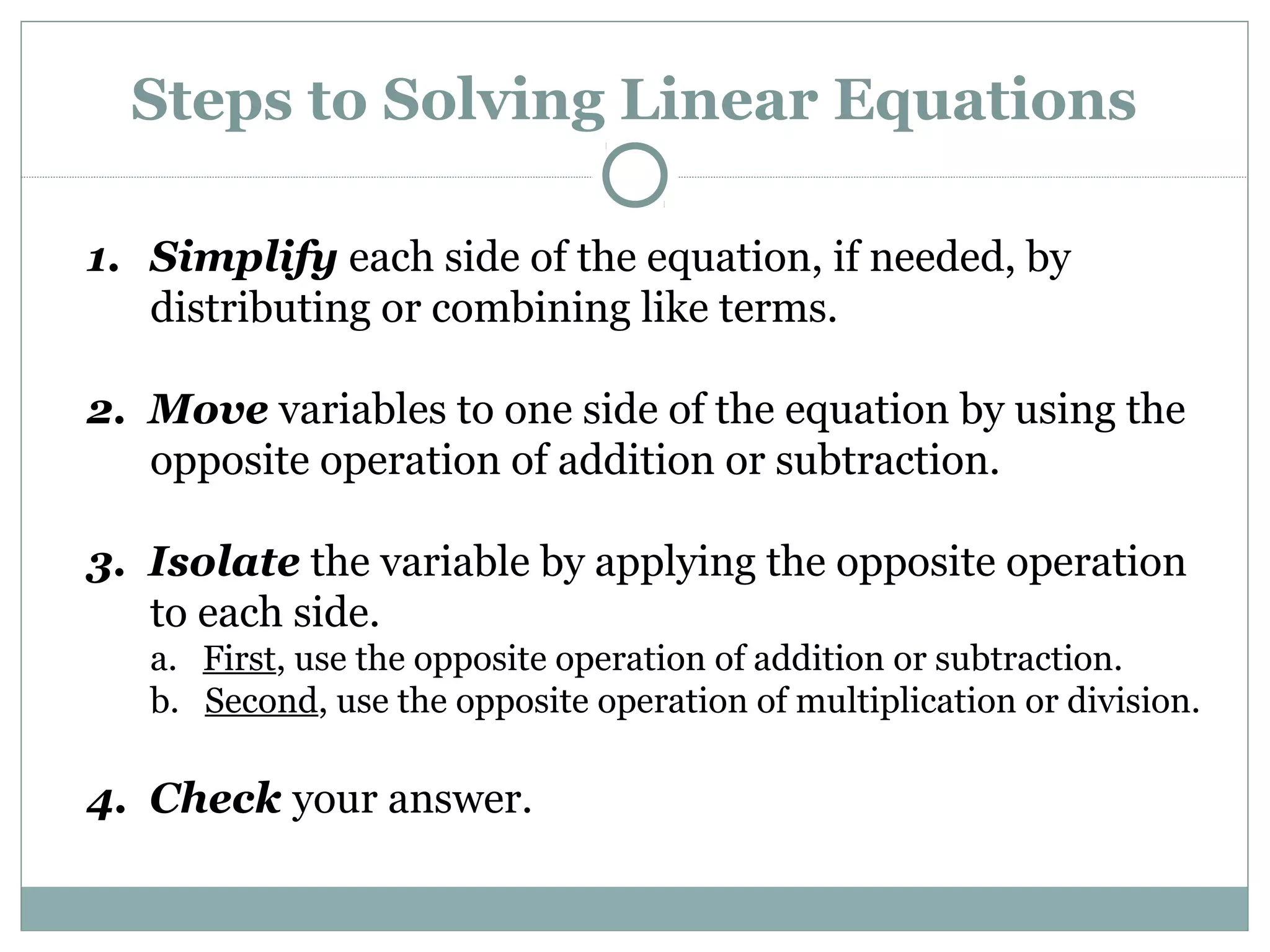 Steps to Solving Linear Equations

1. Simplify each side of the equation, if needed, by distributing or combining like terms.

2. Move variables to one side of the equation by using the opposite operation of addition or subtraction.

3. Isolate the variable by applying the opposite operation to each side.
a. First, use the opposite operation of addition or subtraction.
b. Second, use the opposite operation of multiplication or division.

4. Check your answer.